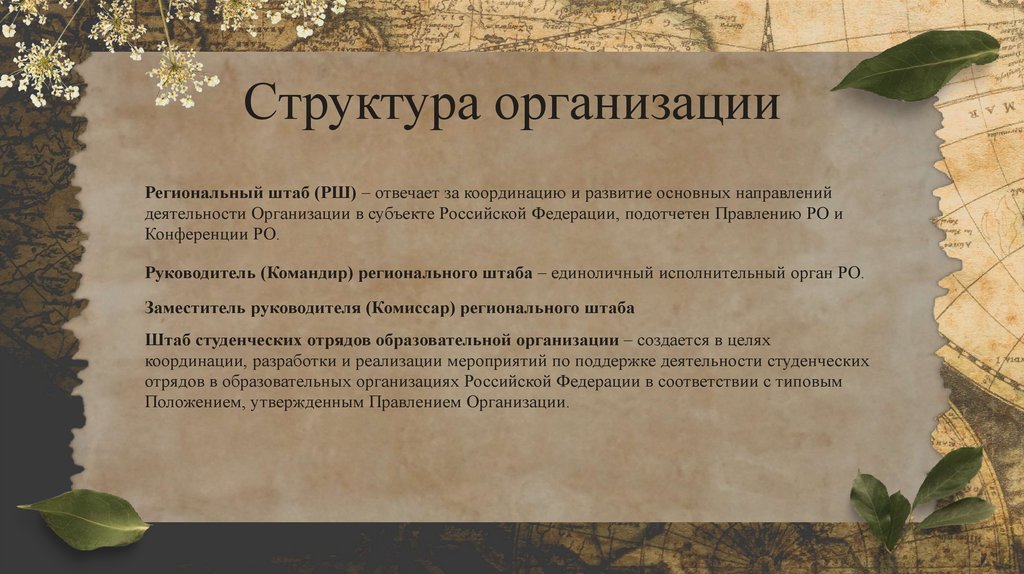 Структура организации

Региональный штаб (РШ) – отвечает за координацию и развитие основных направлений деятельности Организации в субъекте Российской Федерации, подотчетен Правлению РО и Конференции РО.

Руководитель (Командир) регионального штаба – единоличный исполнительный орган РО.

Заместитель руководителя (Комиссар) регионального штаба

Штаб студенческих отрядов образовательной организации – создается в целях координации, разработки и реализации мероприятий по поддержке деятельности студенческих отрядов в образовательных организациях Российской Федерации в соответствии с типовым Положением, утвержденным Правлением Организации.

MAR